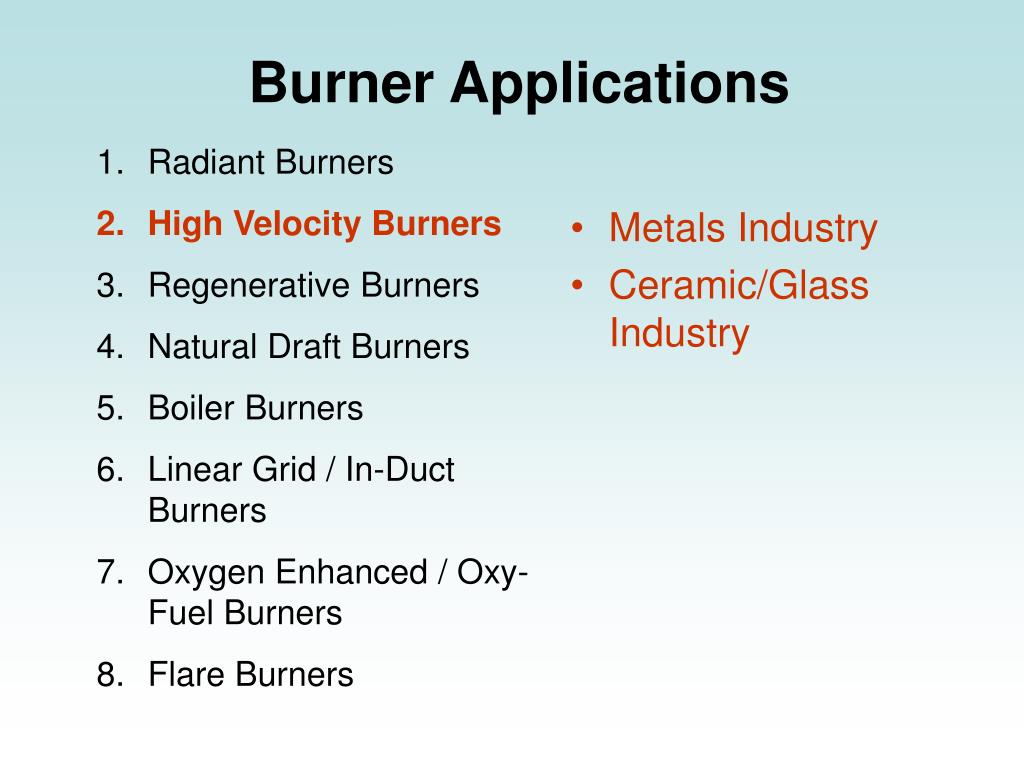 Burner Applications

1. Radiant Burners
2. High Velocity Burners
3. Regenerative Burners
4. Natural Draft Burners
5. Boiler Burners
6. Linear Grid / In-Duct Burners
7. Oxygen Enhanced / Oxy-Fuel Burners
8. Flare Burners

• Metals Industry
• Ceramic/Glass Industry